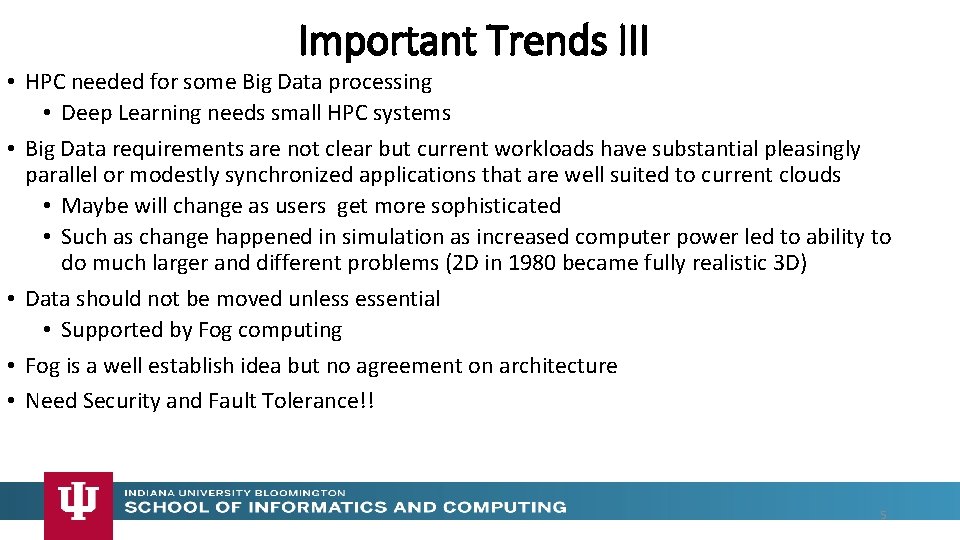 Important Trends III

• HPC needed for some Big Data processing
  • Deep Learning needs small HPC systems
• Big Data requirements are not clear but current workloads have substantial pleasingly parallel or modestly synchronized applications that are well suited to current clouds
  • Maybe will change as users get more sophisticated
  • Such as change happened in simulation as increased computer power led to ability to do much larger and different problems (2D in 1980 became fully realistic 3D)
• Data should not be moved unless essential
  • Supported by Fog computing
• Fog is a well establish idea but no agreement on architecture
• Need Security and Fault Tolerance!!

INDIANA UNIVERSITY BLOOMINGTON
SCHOOL OF INFORMATICS AND COMPUTING

5